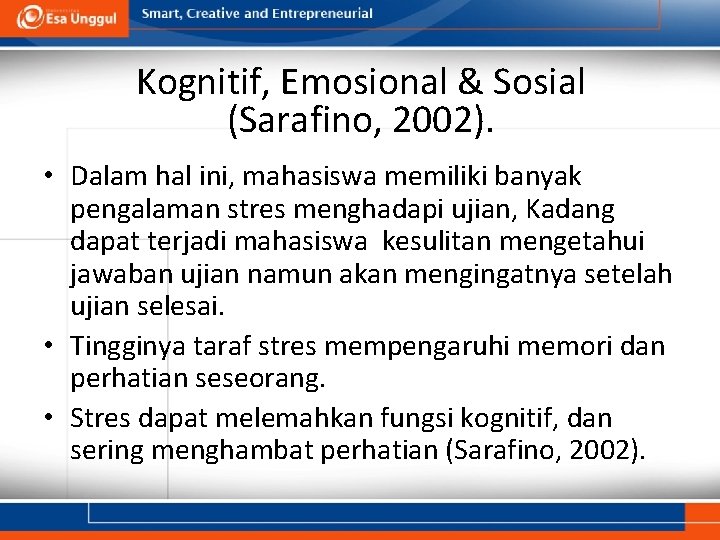 Esa Unggul

Smart, Creative and Entrepreneurial

Kognitif, Emosional & Sosial (Sarafino, 2002).

• Dalam hal ini, mahasiswa memiliki banyak pengalaman stres menghadapi ujian, Kadang dapat terjadi mahasiswa kesulitan mengetahui jawaban ujian namun akan mengingatnya setelah ujian selesai.

• Tingginya taraf stres mempengaruhi memori dan perhatian seseorang.

• Stres dapat melemahkan fungsi kognitif, dan sering menghambat perhatian (Sarafino, 2002).